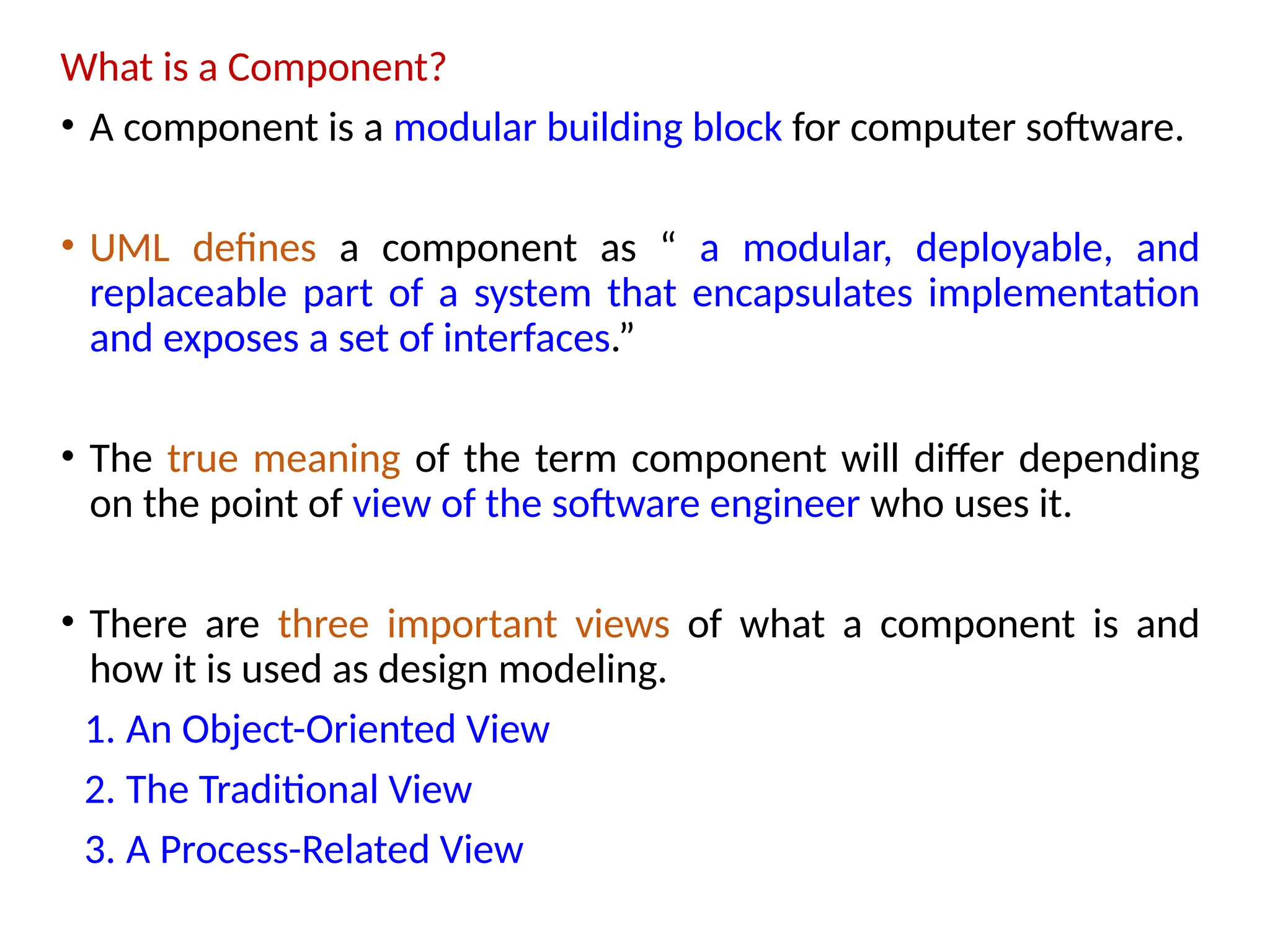 What is a Component?

• A component is a modular building block for computer software.

• UML defines a component as “ a modular, deployable, and replaceable part of a system that encapsulates implementation and exposes a set of interfaces.”

• The true meaning of the term component will differ depending on the point of view of the software engineer who uses it.

• There are three important views of what a component is and how it is used as design modeling.

1. An Object-Oriented View
2. The Traditional View
3. A Process-Related View